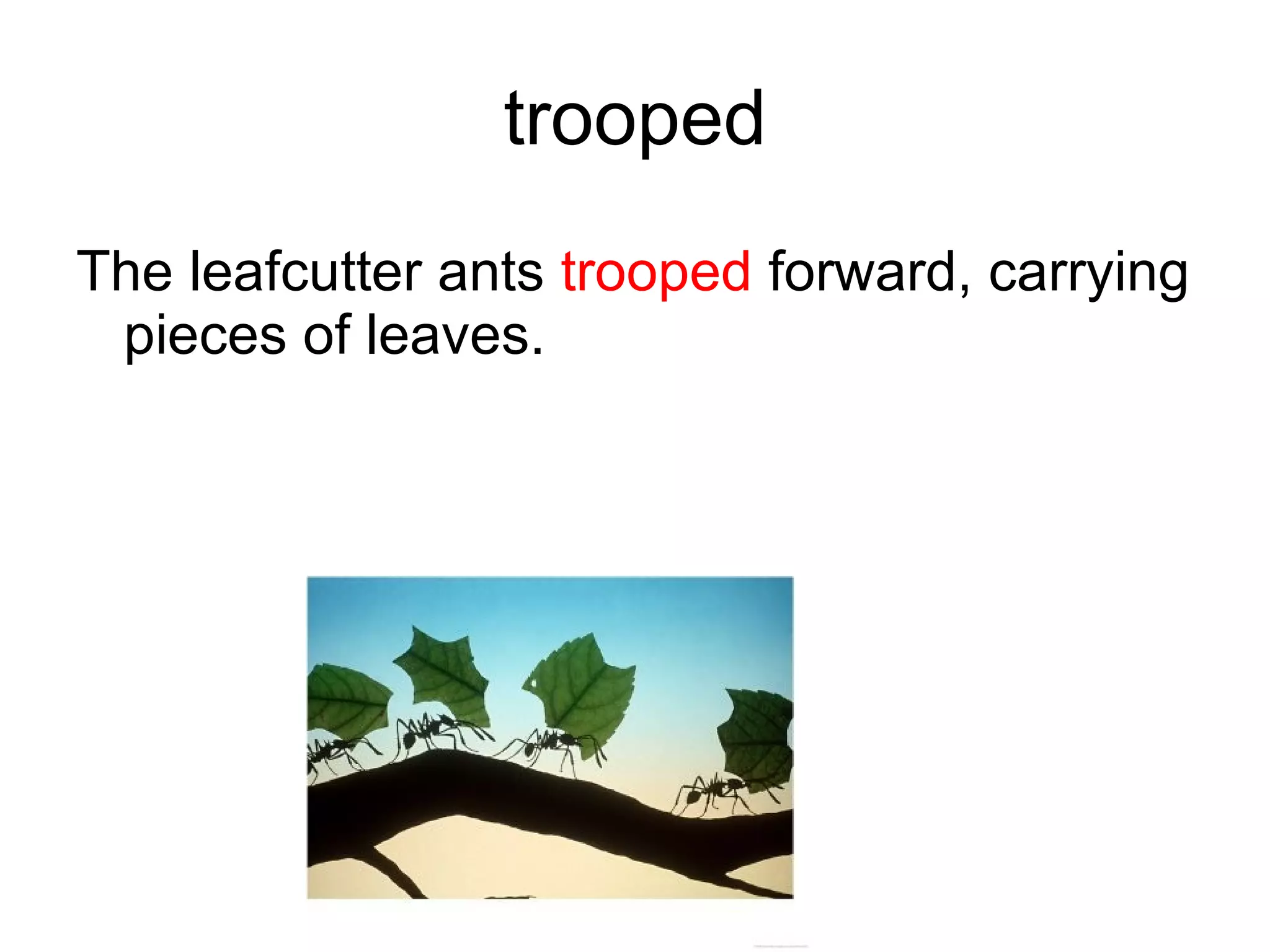 trooped

The leafcutter ants trooped forward, carrying pieces of leaves.